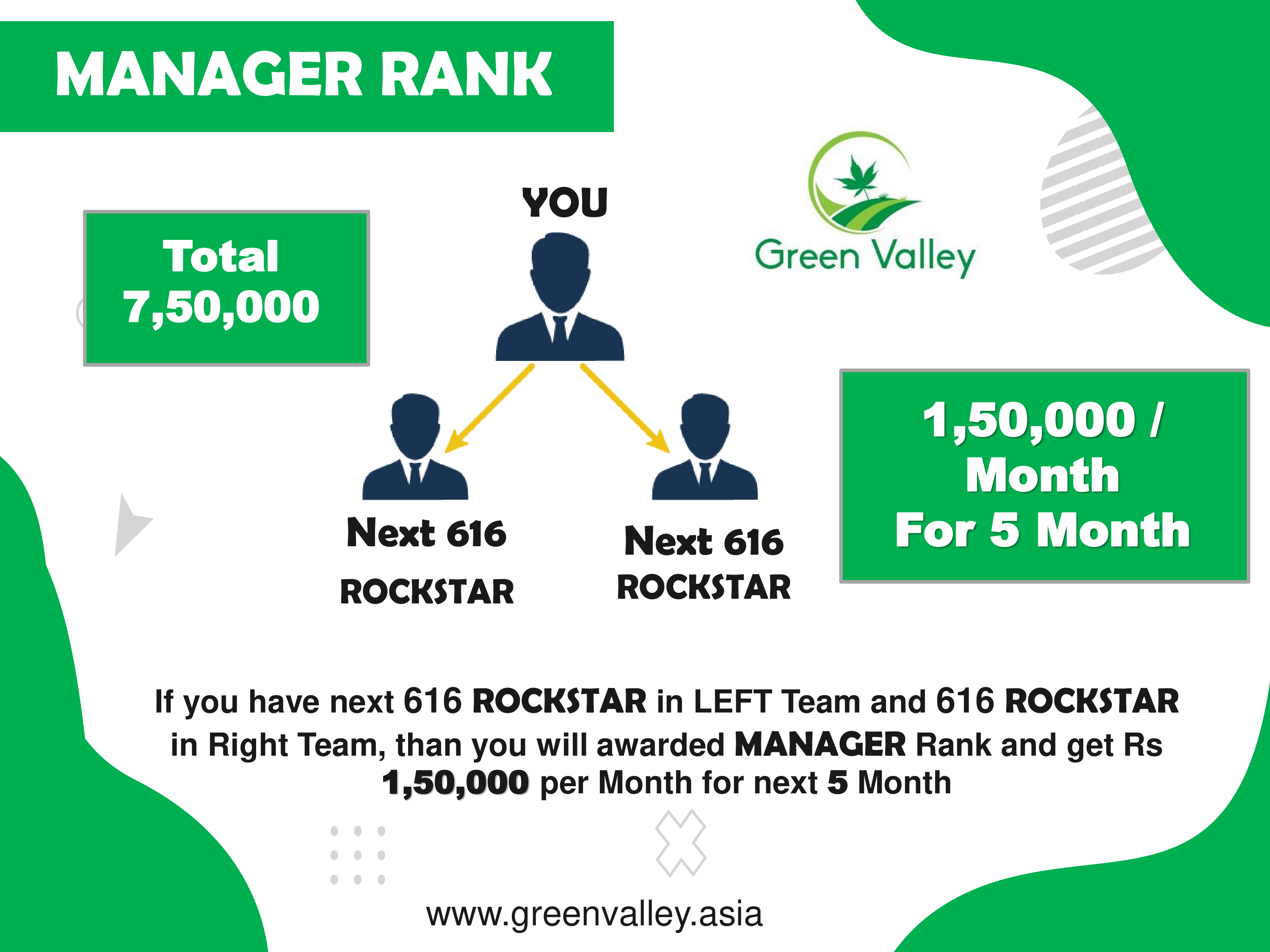 MANAGER RANK

Total
7,50,000

YOU

Green Valley

Next 616
ROCKSTAR

Next 616
ROCKSTAR

1,50,000 /
Month
For 5 Month

If you have next 616 ROCKSTAR in LEFT Team and 616 ROCKSTAR in Right Team, than you will awarded MANAGER Rank and get Rs 1,50,000 per Month for next 5 Month

www.greenvalley.asia